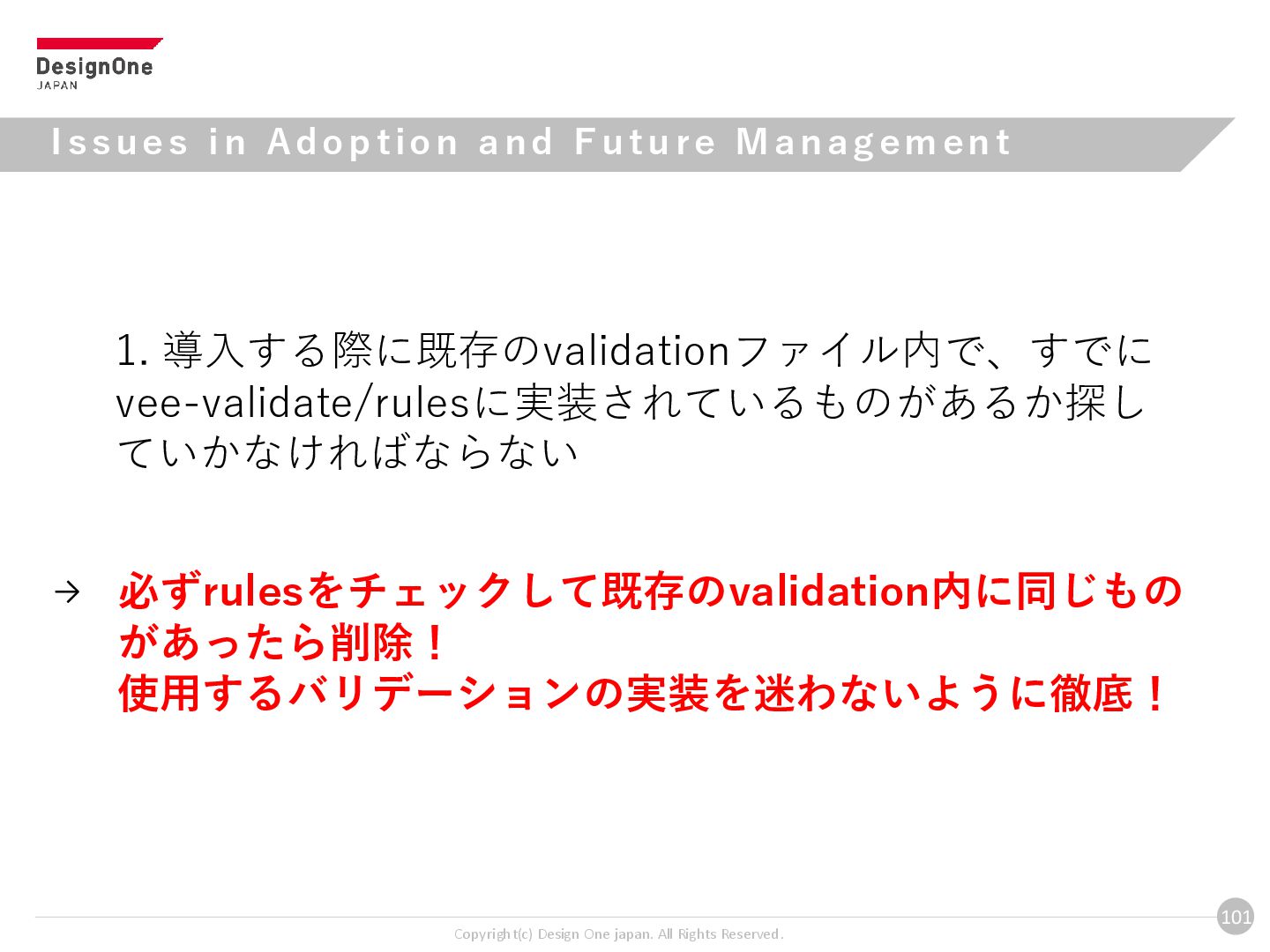 DesignOne
JAPAN

Issues in Adoption and Future Management

1. 導入する際に既存のvalidationファイル内で、すでにvee-validate/rulesに実装されているものがあるか探していかなければならない

→ 必ずrulesをチェックして既存のvalidation内に同じものがあったら削除！
使用するバリデーションの実装を迷わないように徹底！

Copyright(c) Design One japan. All Rights Reserved.

101